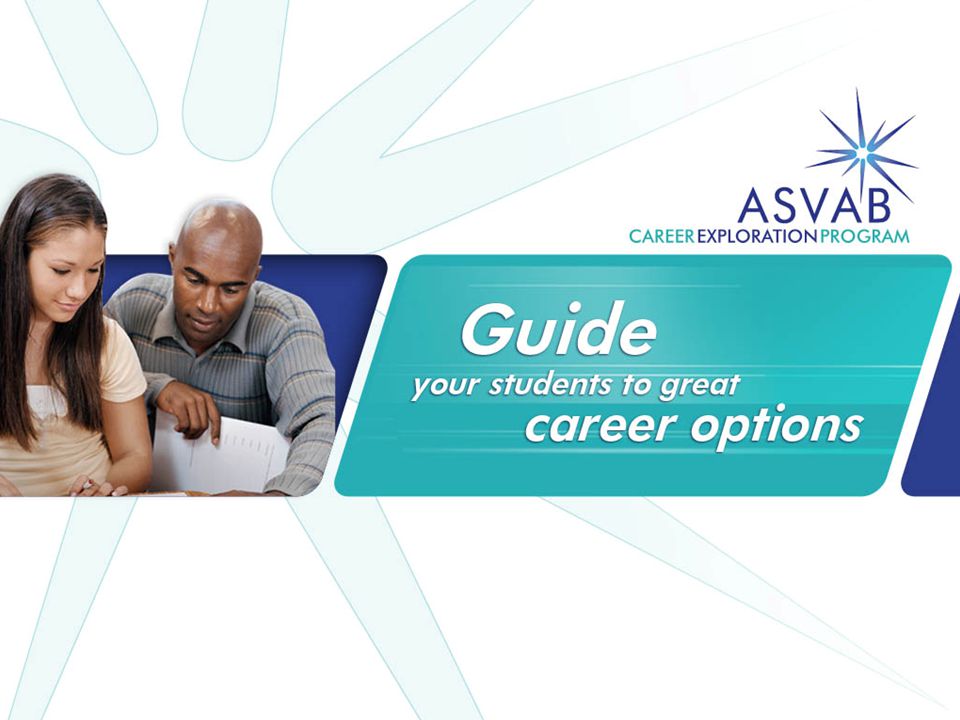 ASVAB
CAREER EXPLORATION PROGRAM

Guide
your students to great
career options